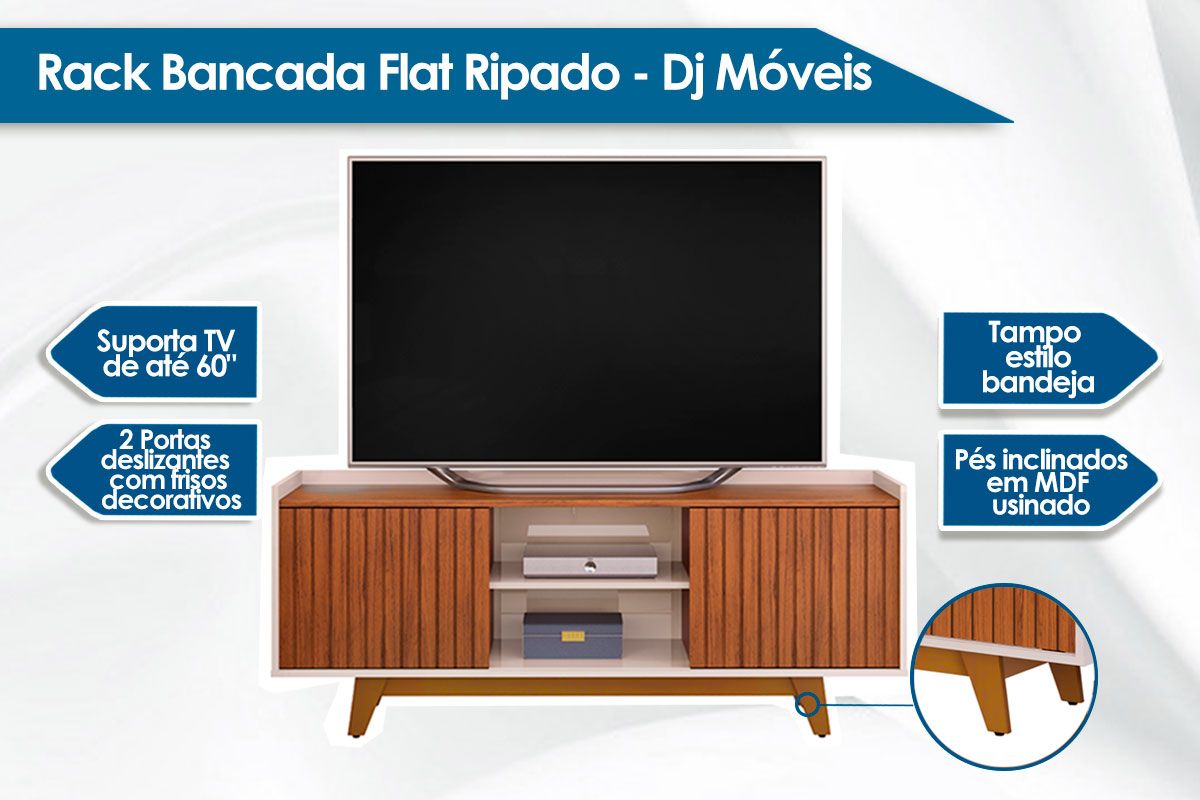 Rack Bancada Flat Ripado - Dj Móveis

Suporta TV de até 60"

2 Portas deslizantes com frisos decorativos

Tampo estilo bandeja

Pés inclinados em MDF usinado